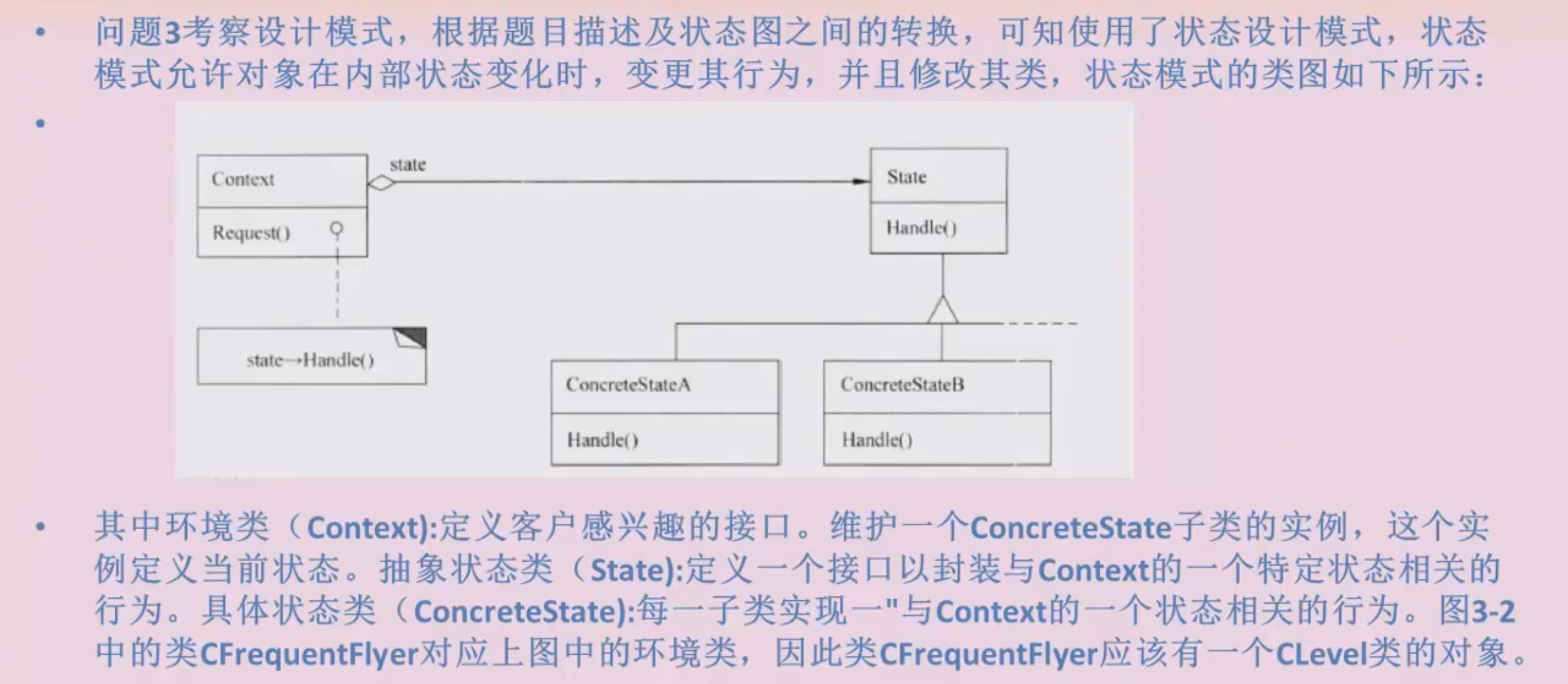 • 问题3考察设计模式，根据题目描述及状态图之间的转换，可知使用了状态设计模式，状态模式允许对象在内部状态变化时，变更其行为，并且修改其类，状态模式的类图如下所示：

•

Context
Request()
state
State
Handle()
state→Handle()
ConcreteStateA
Handle()
ConcreteStateB
Handle()

• 其中环境类（Context):定义客户感兴趣的接口。维护一个ConcreteState子类的实例，这个实例定义当前状态。抽象状态类（State):定义一个接口以封装与Context的一个特定状态相关的行为。具体状态类（ConcreteState):每一子类实现一"与Context的一个状态相关的行为。图3-2中的类CFrequentFlyer对应上图中的环境类，因此类CFrequentFlyer应该有一个CLevel类的对象。